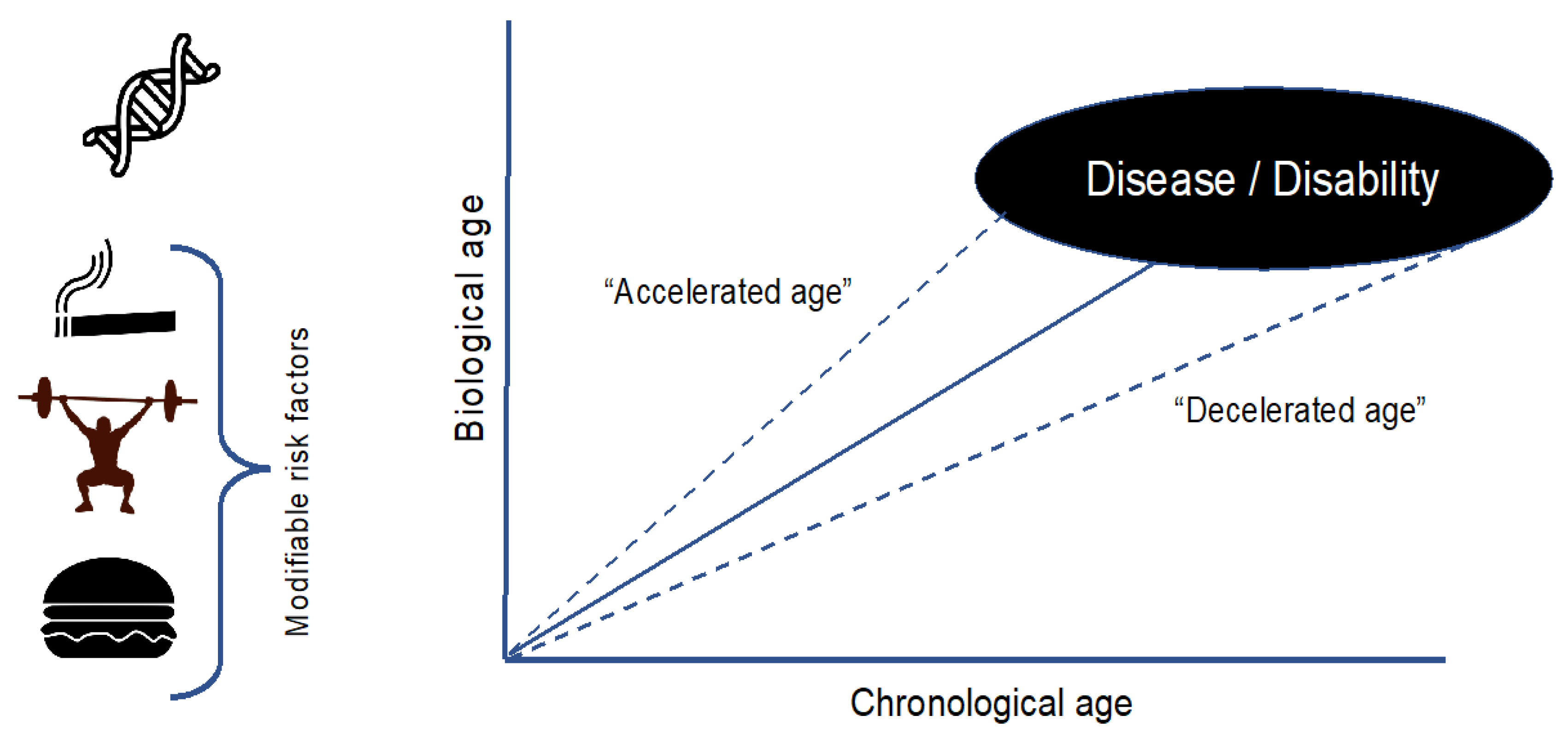 Modifiable risk factors

Biological age

Disease / Disability

“Accelerated age”

“Decelerated age”

Chronological age